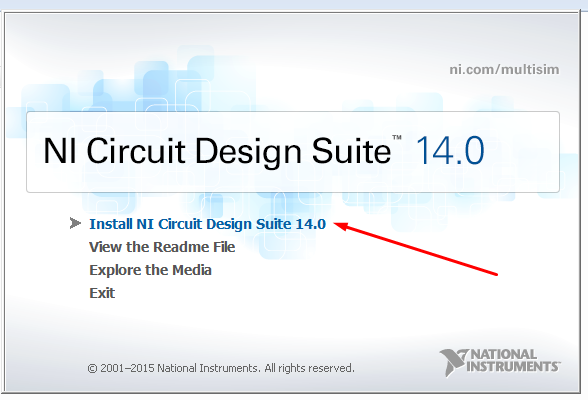 ni.com/multisim

NI Circuit Design Suite™ 14.0

Install NI Circuit Design Suite 14.0
View the Readme File
Explore the Media
Exit

© 2001–2015 National Instruments. All rights reserved.

NATIONAL INSTRUMENTS™